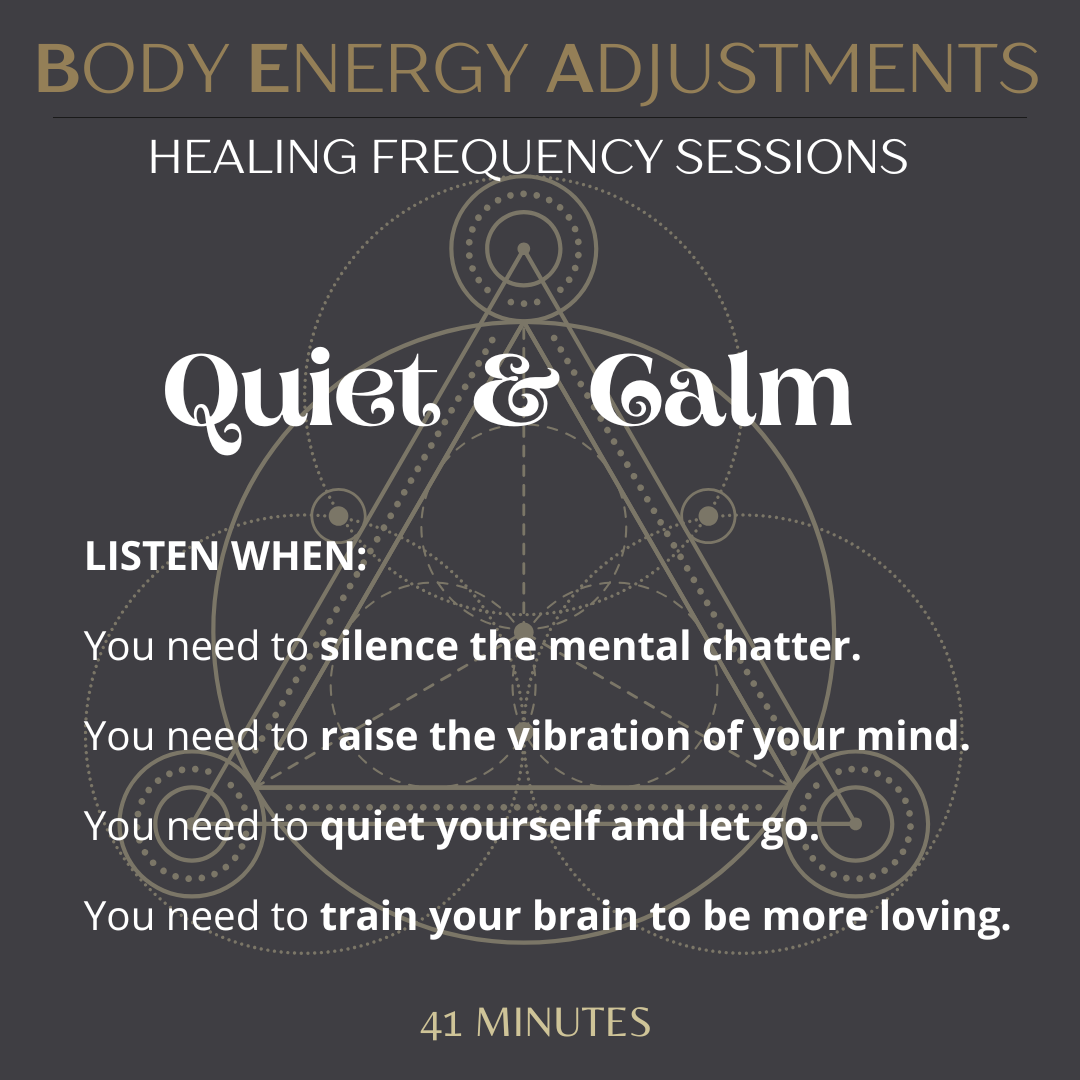 BODY ENERGY ADJUSTMENTS

HEALING FREQUENCY SESSIONS

Quiet & Calm

LISTEN WHEN:

You need to silence the mental chatter.

You need to raise the vibration of your mind.

You need to quiet yourself and let go.

You need to train your brain to be more loving.

41 MINUTES